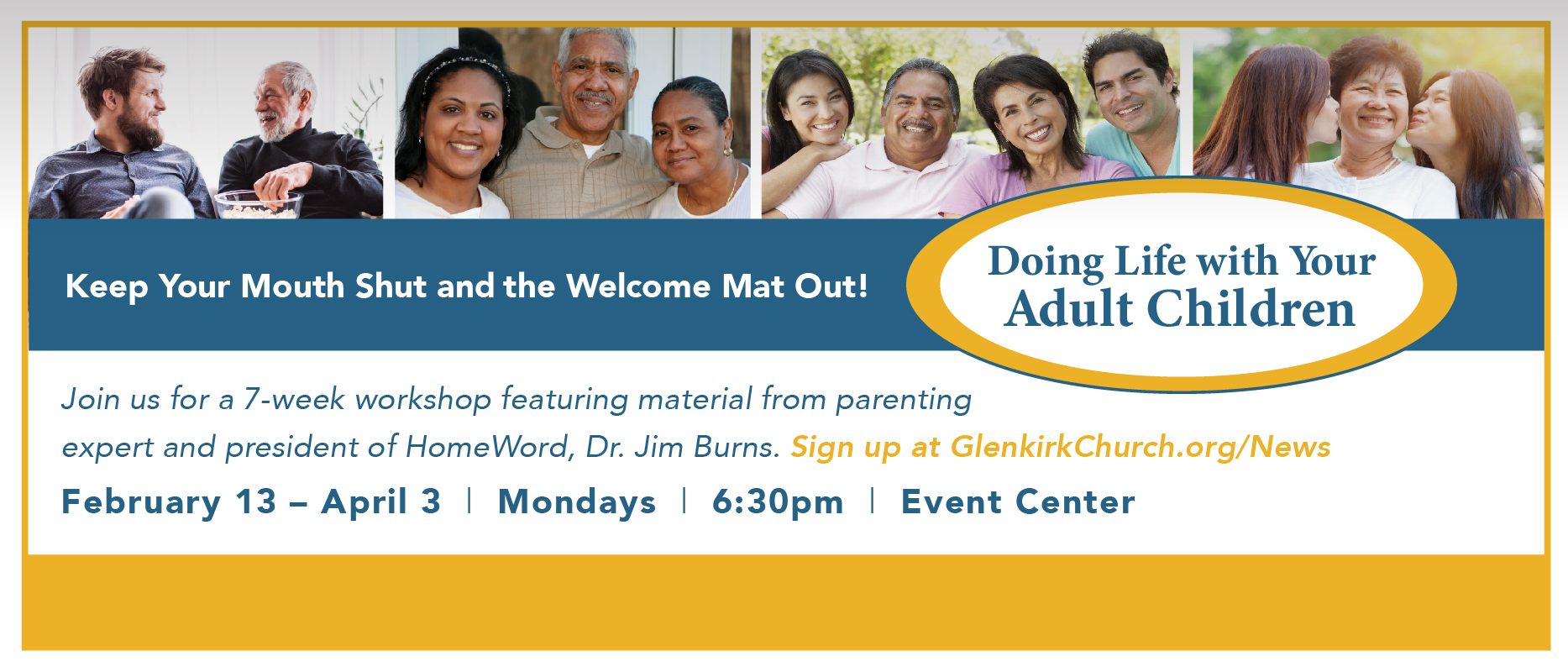 Keep Your Mouth Shut and the Welcome Mat Out!

Doing Life with Your Adult Children

Join us for a 7-week workshop featuring material from parenting expert and president of HomeWord, Dr. Jim Burns. Sign up at GlenkirkChurch.org/News

February 13 – April 3 | Mondays | 6:30pm | Event Center